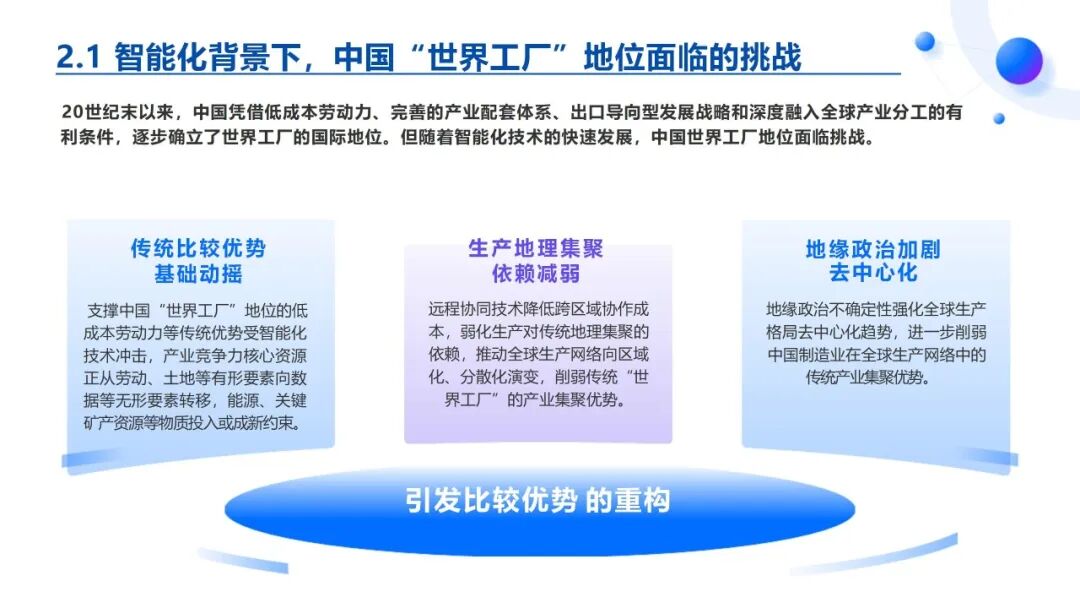 2.1 智能化背景下，中国“世界工厂”地位面临的挑战

20世纪末以来，中国凭借低成本劳动力、完善的产业配套体系、出口导向型发展战略和深度融入全球产业分工的有利条件，逐步确立了世界工厂的国际地位。但随着智能化技术的快速发展，中国世界工厂地位面临挑战。

传统比较优势
基础动摇

支撑中国“世界工厂”地位的低成本劳动力等传统优势受智能化技术冲击，产业竞争力核心资源正从劳动、土地等有形要素向数据等无形要素转移，能源、关键矿产资源等物质投入或成新约束。

生产地理集聚
依赖减弱

远程协同技术降低跨区域协作成本，弱化生产对传统地理集聚的依赖，推动全球生产网络向区域化、分散化演变，削弱传统“世界工厂”的产业集聚优势。

地缘政治加剧
去中心化

地缘政治不确定性强化全球生产格局去中心化趋势，进一步削弱中国制造业在全球生产网络中的传统产业集聚优势。

引发比较优势 的重构